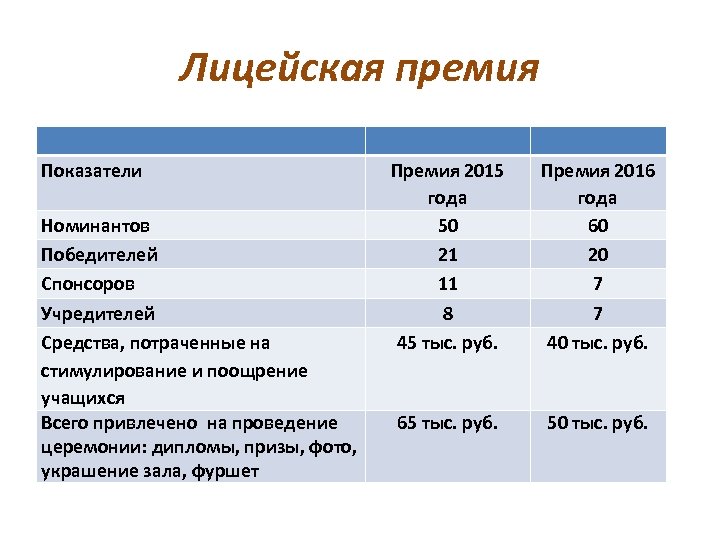 Лицейская премия

| | | |
|---|---|---|
| Показатели | Премия 2015 года | Премия 2016 года |
| Номинантов | 50 | 60 |
| Победителей | 21 | 20 |
| Спонсоров | 11 | 7 |
| Учредителей | 8 | 7 |
| Средства, потраченные на стимулирование и поощрение учащихся | 45 тыс. руб. | 40 тыс. руб. |
| Всего привлечено на проведение церемонии: дипломы, призы, фото, украшение зала, фуршет | 65 тыс. руб. | 50 тыс. руб. |